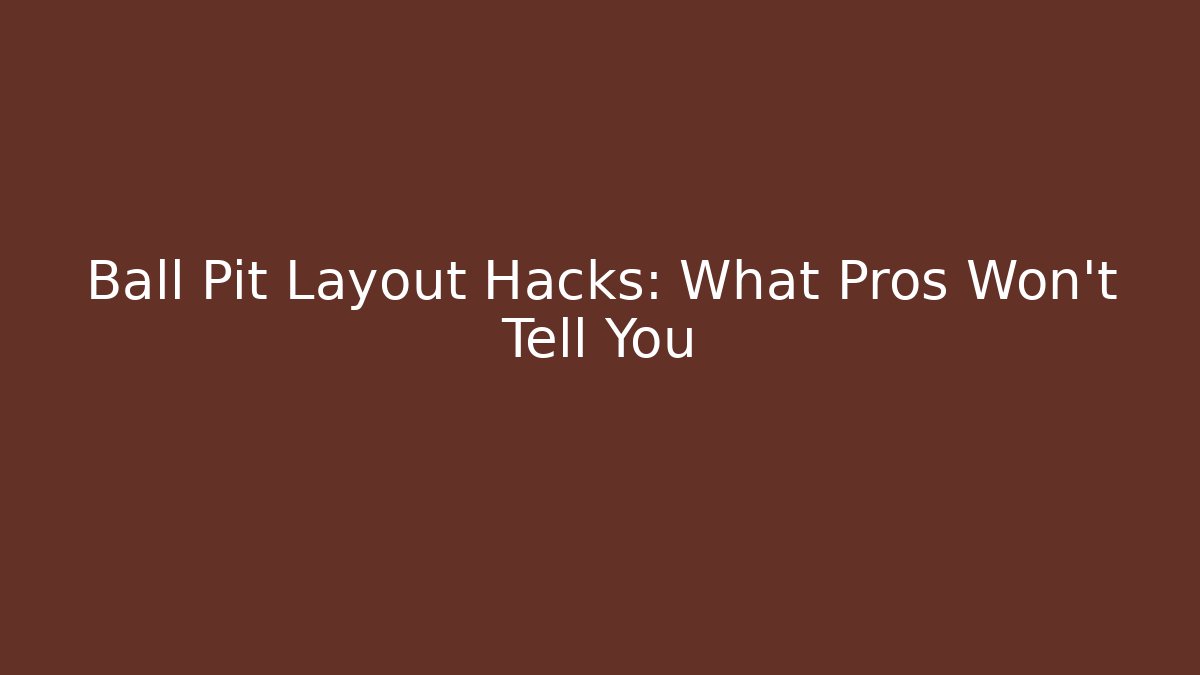 Ball Pit Layout Hacks: What Pros Won't Tell You